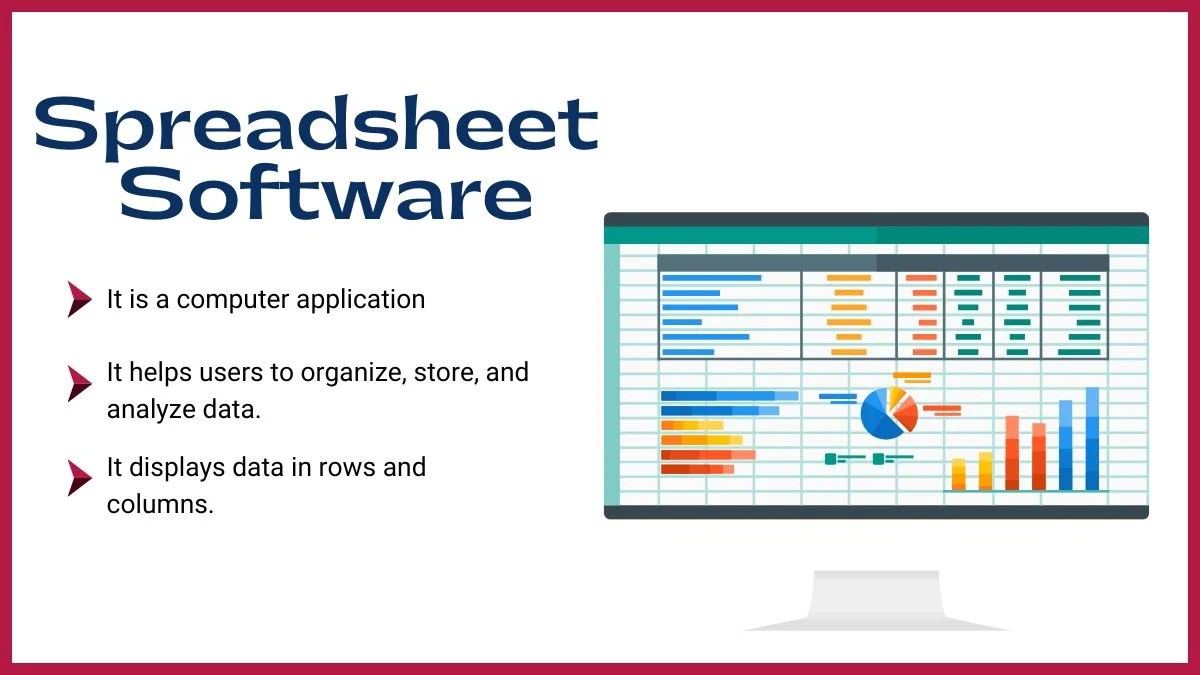 Spreadsheet Software

It is a computer application

It helps users to organize, store, and analyze data.

It displays data in rows and columns.